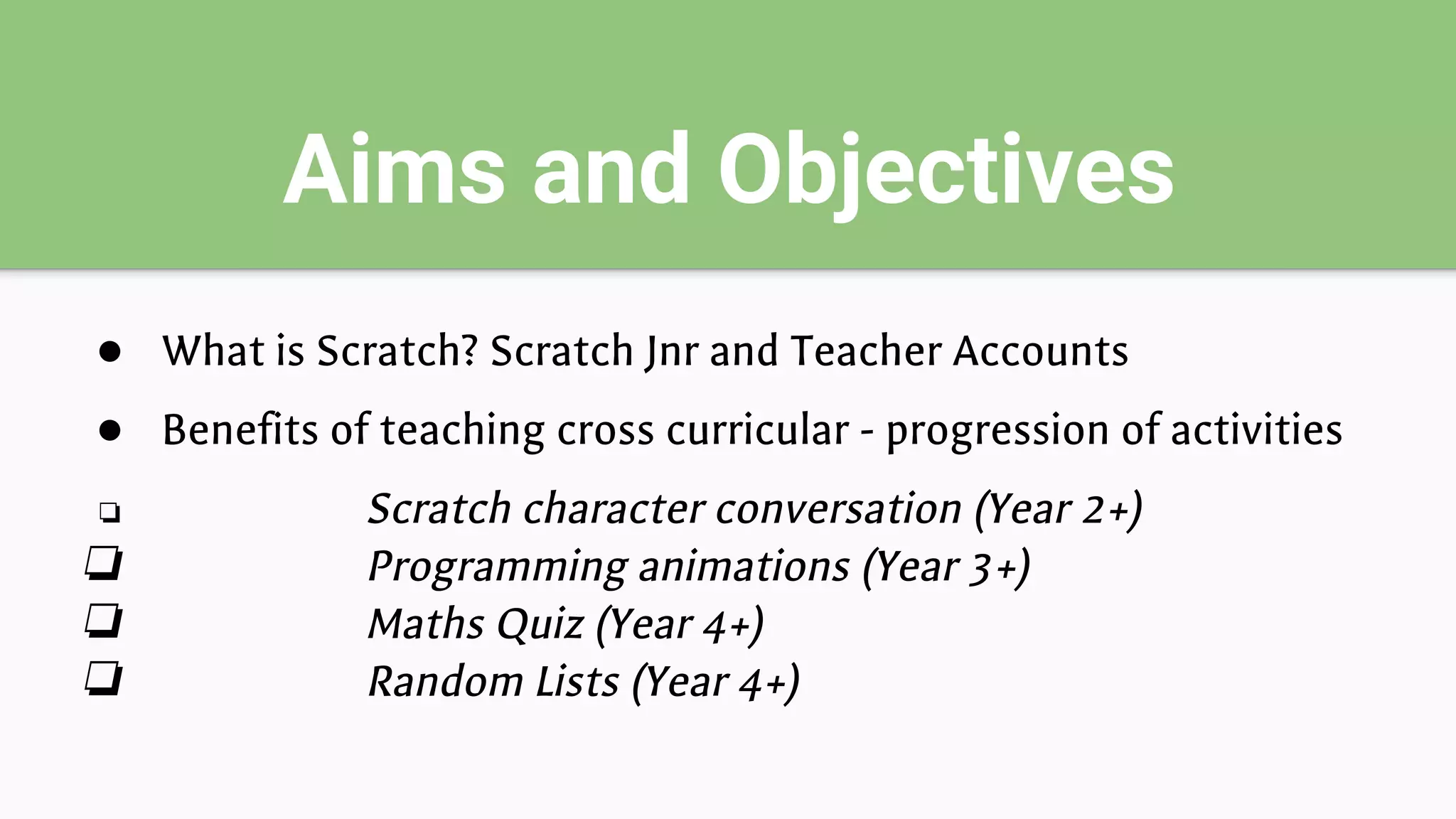 Aims and Objectives

● What is Scratch? Scratch Jnr and Teacher Accounts

● Benefits of teaching cross curricular - progression of activities

❏ Scratch character conversation (Year 2+)
❏ Programming animations (Year 3+)
❏ Maths Quiz (Year 4+)
❏ Random Lists (Year 4+)